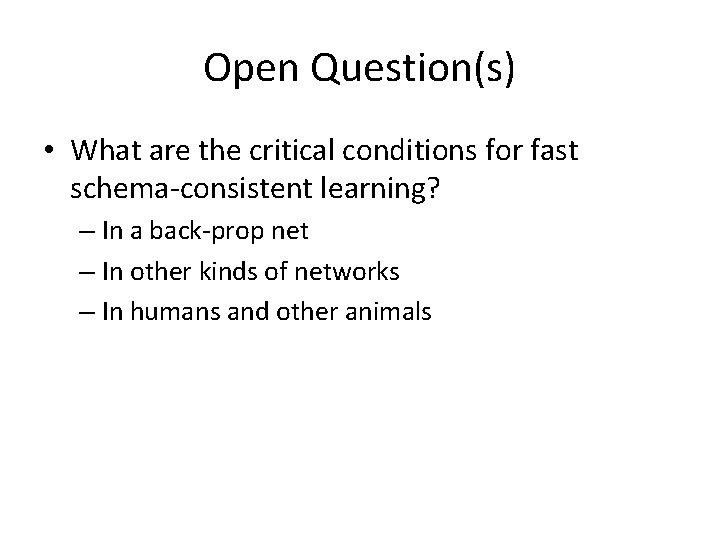 Open Question(s)

• What are the critical conditions for fast schema-consistent learning?

– In a back-prop net

– In other kinds of networks

– In humans and other animals